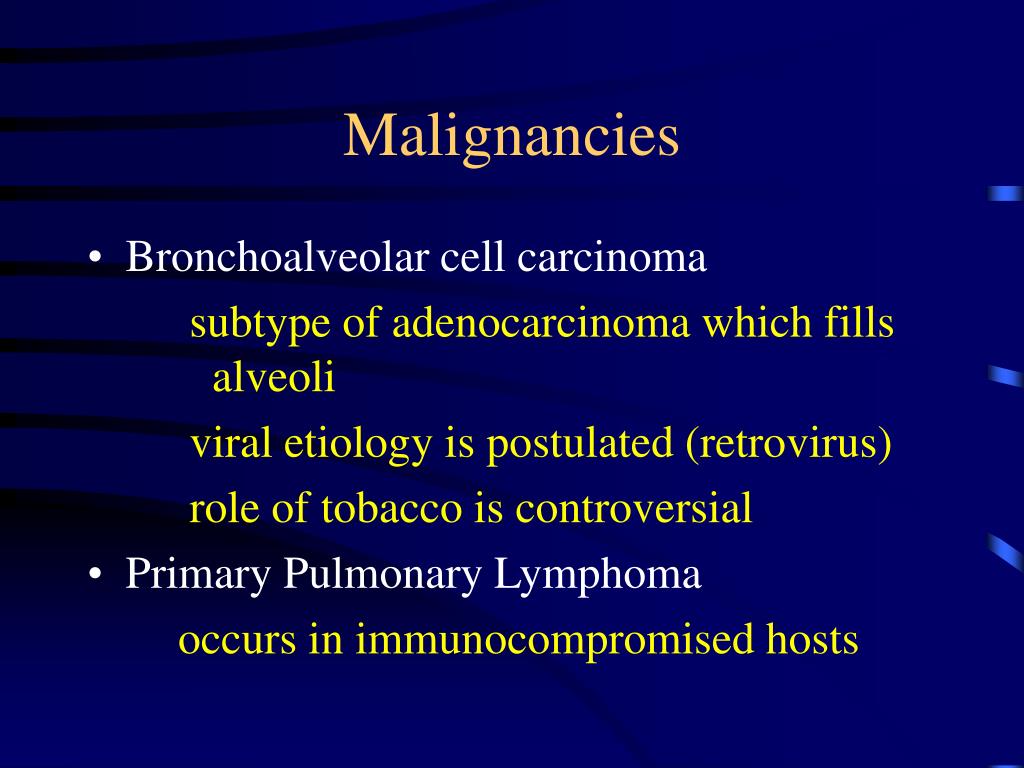 Malignancies

• Bronchoalveolar cell carcinoma

subtype of adenocarcinoma which fills alveoli

viral etiology is postulated (retrovirus)

role of tobacco is controversial

• Primary Pulmonary Lymphoma

occurs in immunocompromised hosts